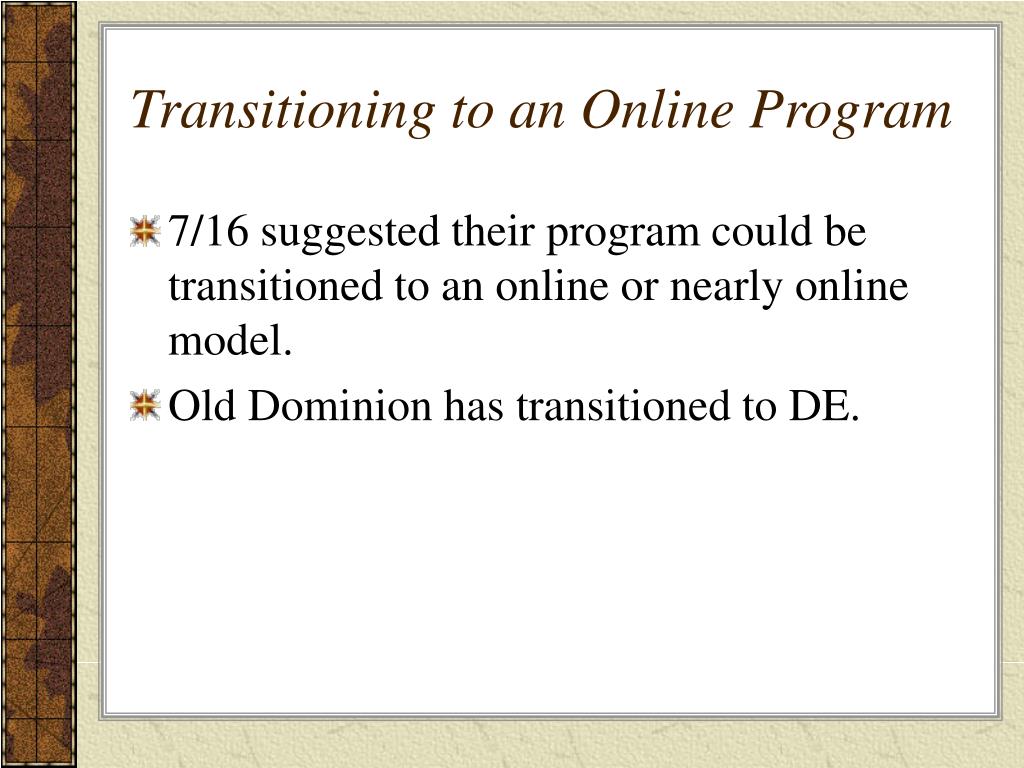 Transitioning to an Online Program

7/16 suggested their program could be transitioned to an online or nearly online model.

Old Dominion has transitioned to DE.